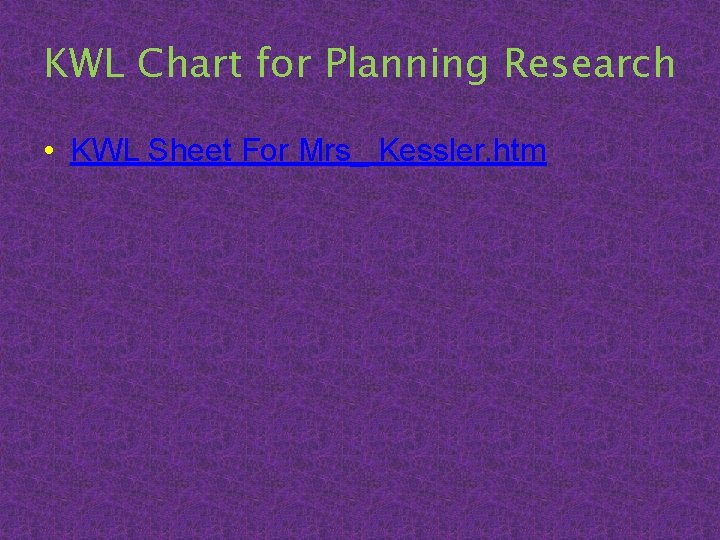 KWL Chart for Planning Research

• KWL Sheet For Mrs_ Kessler.htm